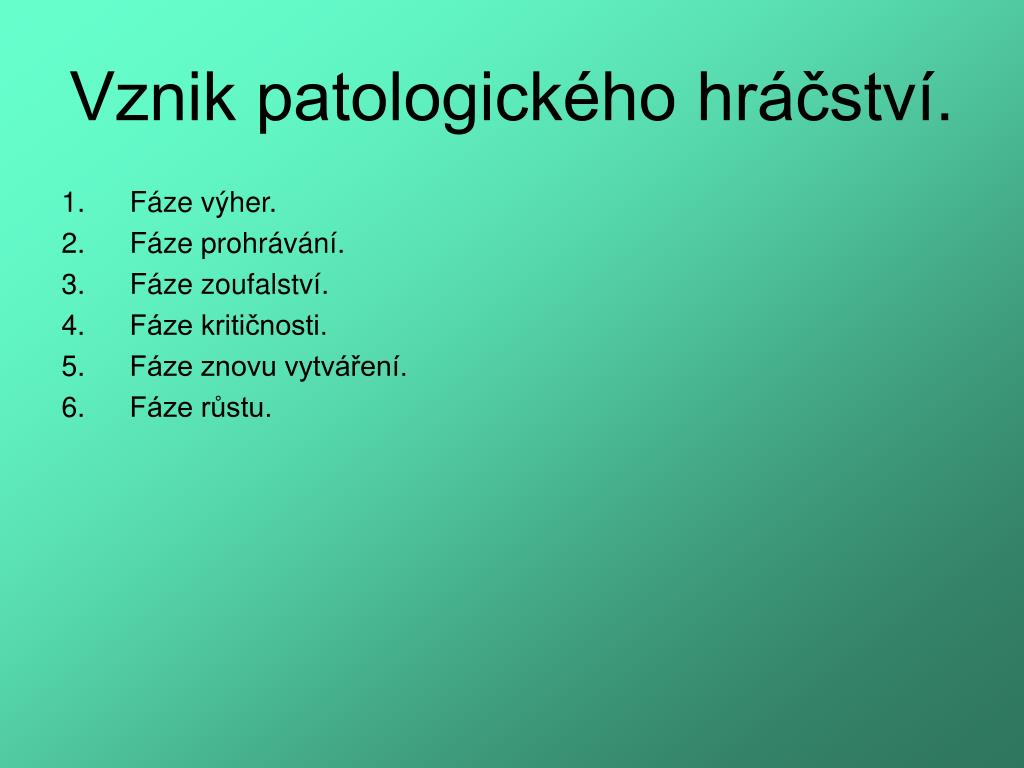 Vznik patologického hráčství.

1. Fáze výher.
2. Fáze prohrávání.
3. Fáze zoufalství.
4. Fáze kritičnosti.
5. Fáze znovu vytváření.
6. Fáze růstu.